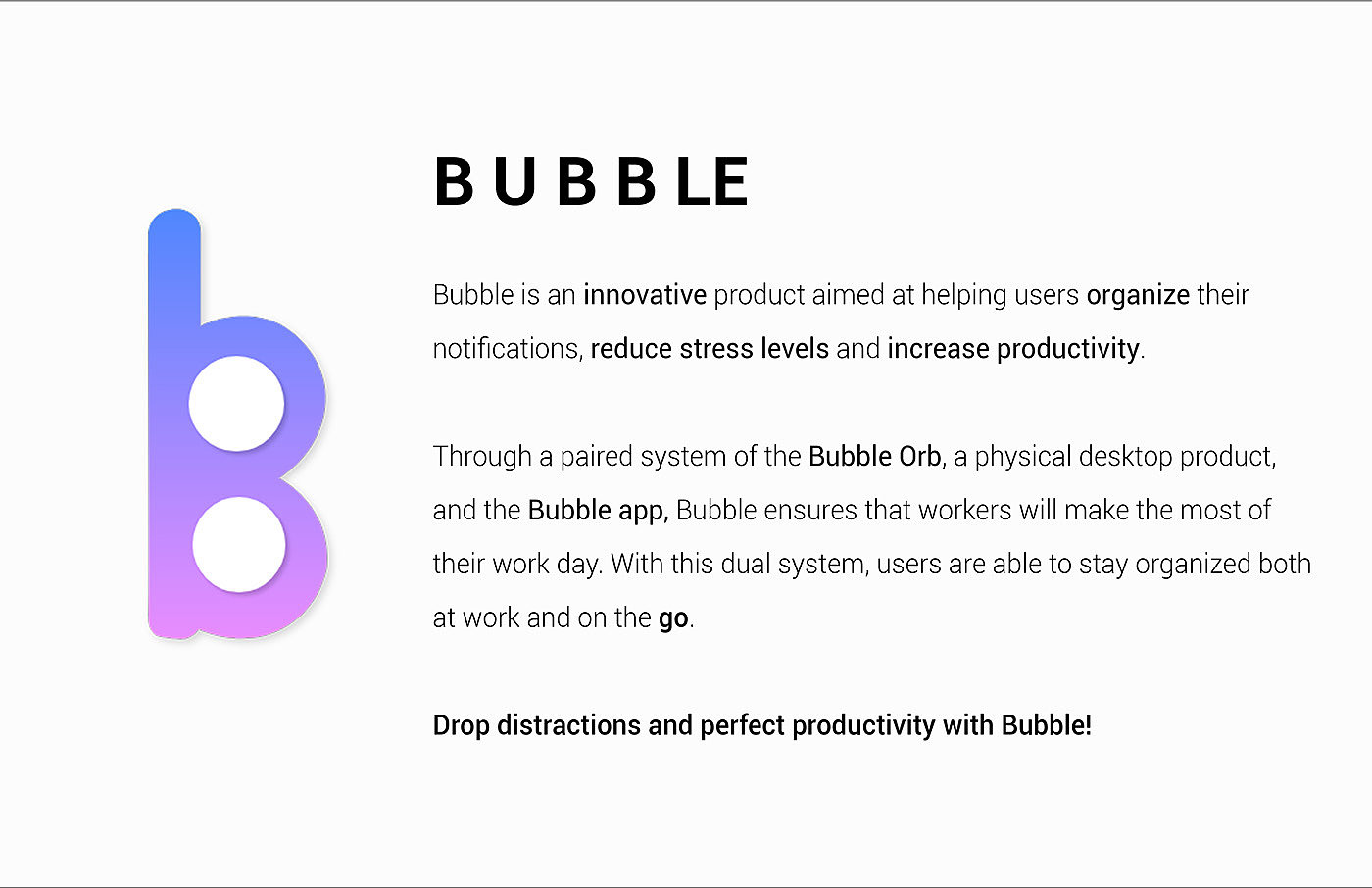 B U B B LE

Bubble is an innovative product aimed at helping users organize their notifications, reduce stress levels and increase productivity.

Through a paired system of the Bubble Orb, a physical desktop product, and the Bubble app, Bubble ensures that workers will make the most of their work day. With this dual system, users are able to stay organized both at work and on the go.

Drop distractions and perfect productivity with Bubble!